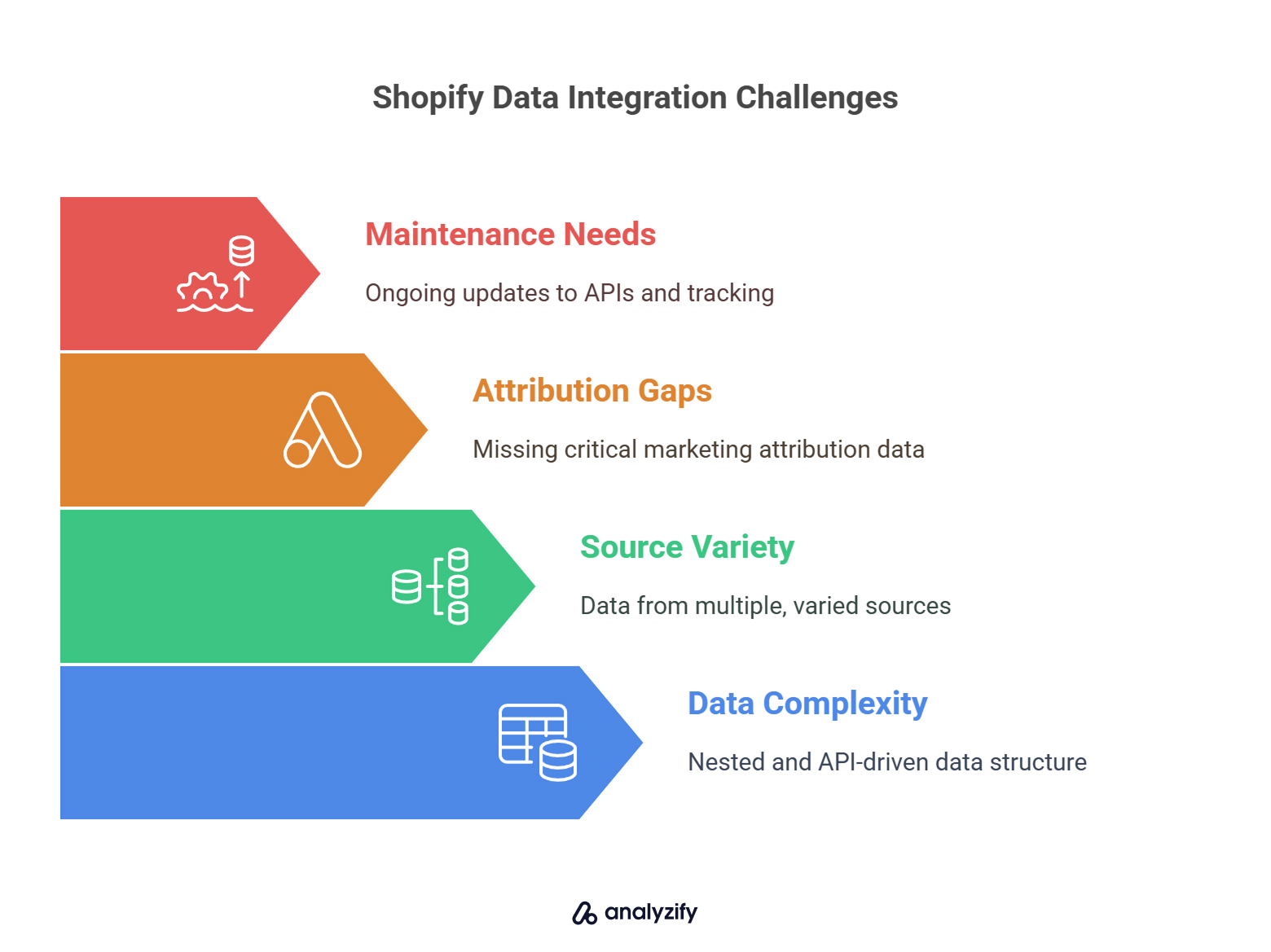 Shopify Data Integration Challenges

Maintenance Needs

Ongoing updates to APIs and tracking

Attribution Gaps

Missing critical marketing attribution data

Source Variety

Data from multiple, varied sources

Data Complexity

Nested and API-driven data structure

analyzify